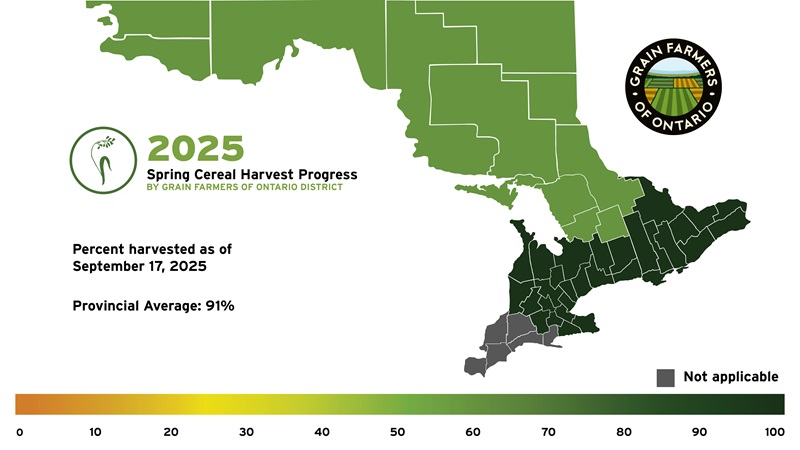 GRAIN FARMERS OF ONTARIO

2025
Spring Cereal Harvest Progress
BY GRAIN FARMERS OF ONTARIO DISTRICT

Percent harvested as of September 17, 2025

Provincial Average: 91%

Not applicable

0 10 20 30 40 50 60 70 80 90 100